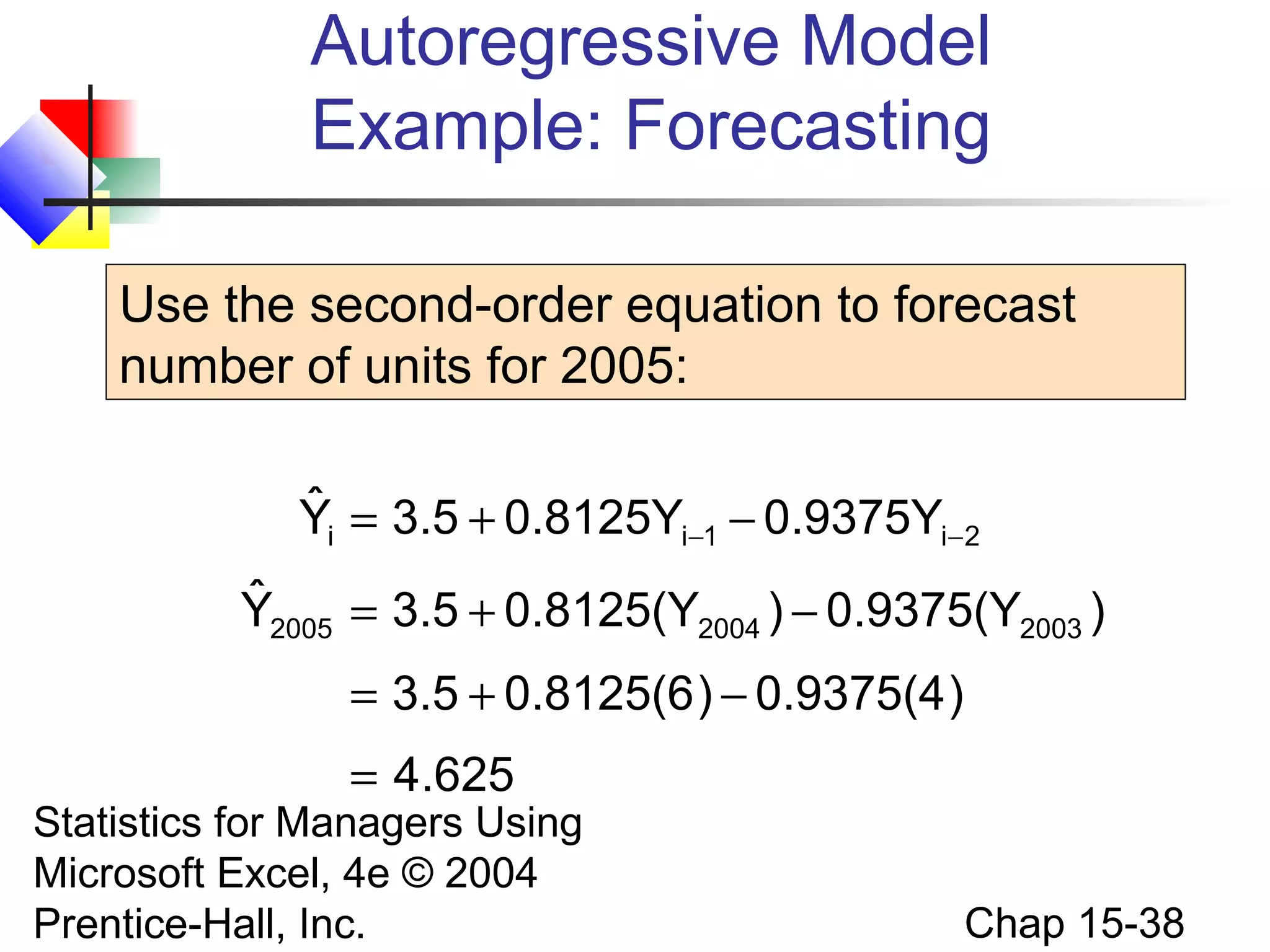 Autoregressive Model Example: Forecasting

Use the second-order equation to forecast number of units for 2005:

$\hat{Y}_i = 3.5 + 0.8125Y_{i-1} - 0.9375Y_{i-2}$

$\hat{Y}_{2005} = 3.5 + 0.8125(Y_{2004}) - 0.9375(Y_{2003})$

$= 3.5 + 0.8125(6) - 0.9375(4)$

$= 4.625$

Statistics for Managers Using Microsoft Excel, 4e © 2004 Prentice-Hall, Inc.

Chap 15-38